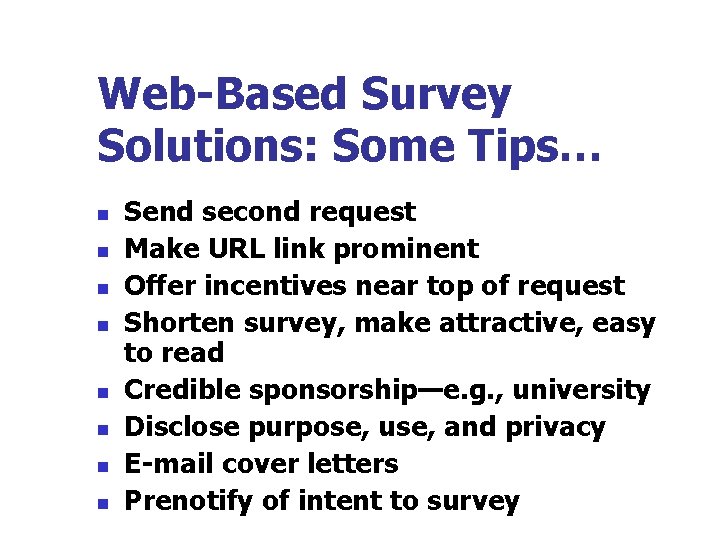 Web-Based Survey Solutions: Some Tips…

- Send second request
- Make URL link prominent
- Offer incentives near top of request
- Shorten survey, make attractive, easy to read
- Credible sponsorship—e.g., university
- Disclose purpose, use, and privacy
- E-mail cover letters
- Prenotify of intent to survey